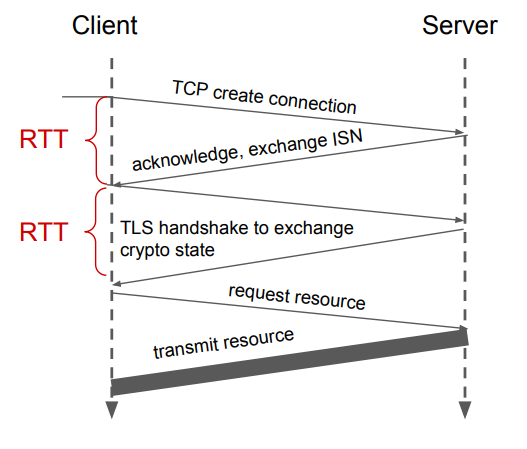 Client

Server

TCP create connection

RTT

acknowledge, exchange ISN

RTT

TLS handshake to exchange crypto state

request resource

transmit resource